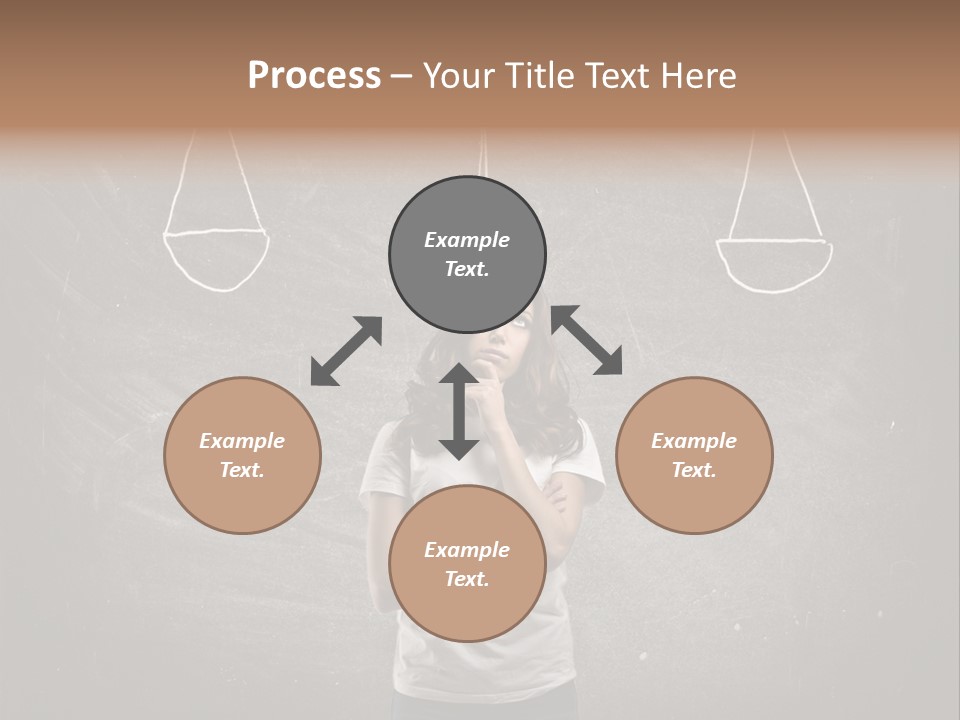 Process – Your Title Text Here

Example Text.

Example Text.

Example Text.

Example Text.